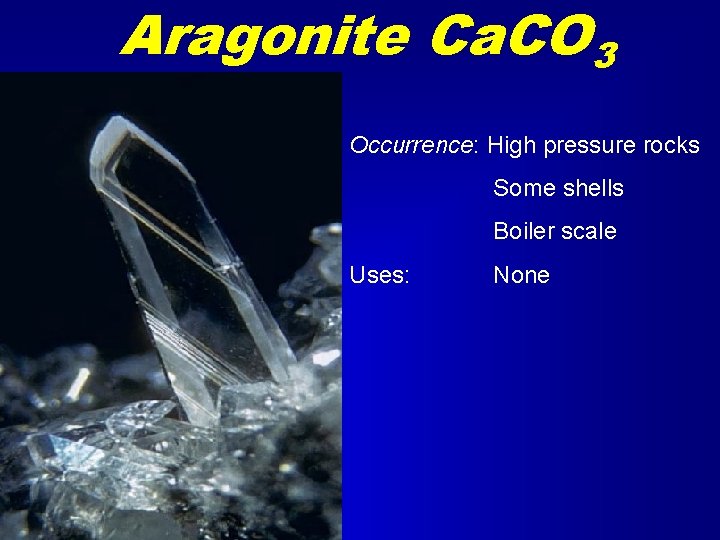 Aragonite $CaCO_3$

Occurrence: High pressure rocks

Some shells

Boiler scale

Uses: None